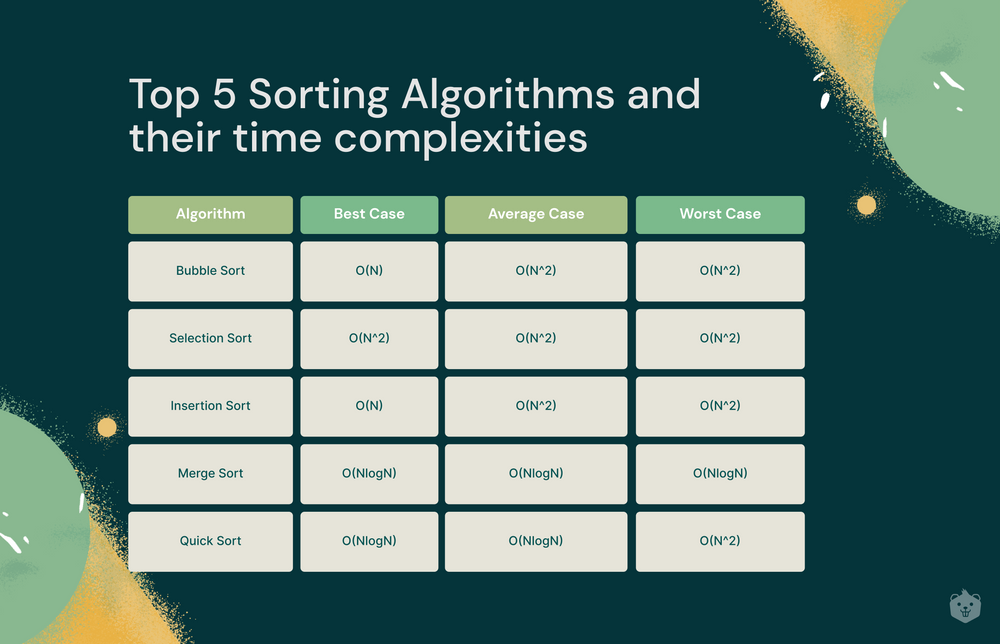 Top 5 Sorting Algorithms and their time complexities

| Algorithm | Best Case | Average Case | Worst Case |
|---|---|---|---|
| Bubble Sort | O(N) | O(N^2) | O(N^2) |
| Selection Sort | O(N^2) | O(N^2) | O(N^2) |
| Insertion Sort | O(N) | O(N^2) | O(N^2) |
| Merge Sort | O(NlogN) | O(NlogN) | O(NlogN) |
| Quick Sort | O(NlogN) | O(NlogN) | O(N^2) |